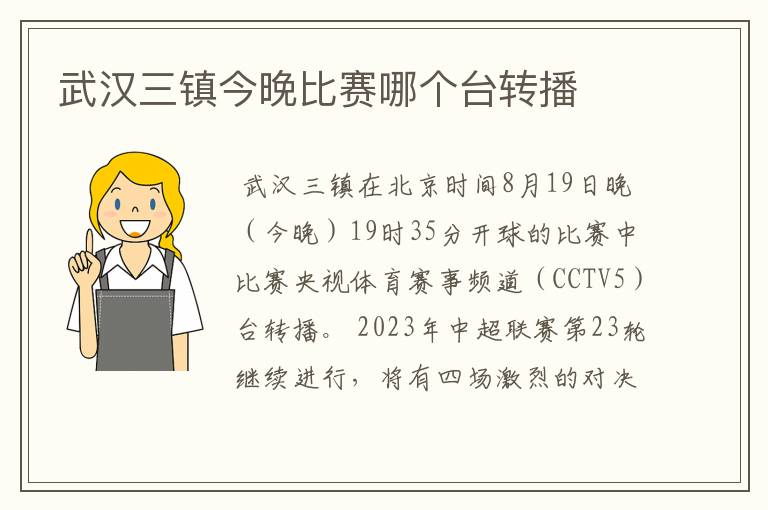 武汉三镇今晚比赛哪个台转播

武汉三镇在北京时间8月19日晚（今晚）19时35分开球的比赛中比赛央视体育赛事频道（CCTV5）台转播。2023年中超联赛第23轮继续进行，将有四场激烈的对决